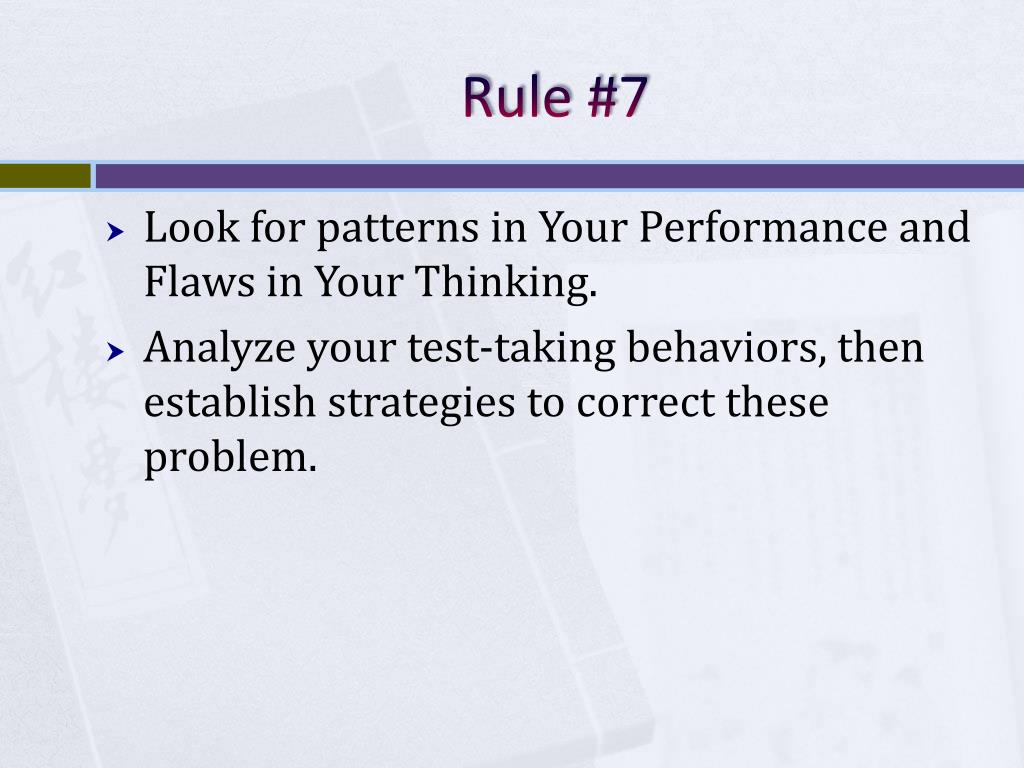 Rule #7

Look for patterns in Your Performance and Flaws in Your Thinking.

Analyze your test-taking behaviors, then establish strategies to correct these problem.